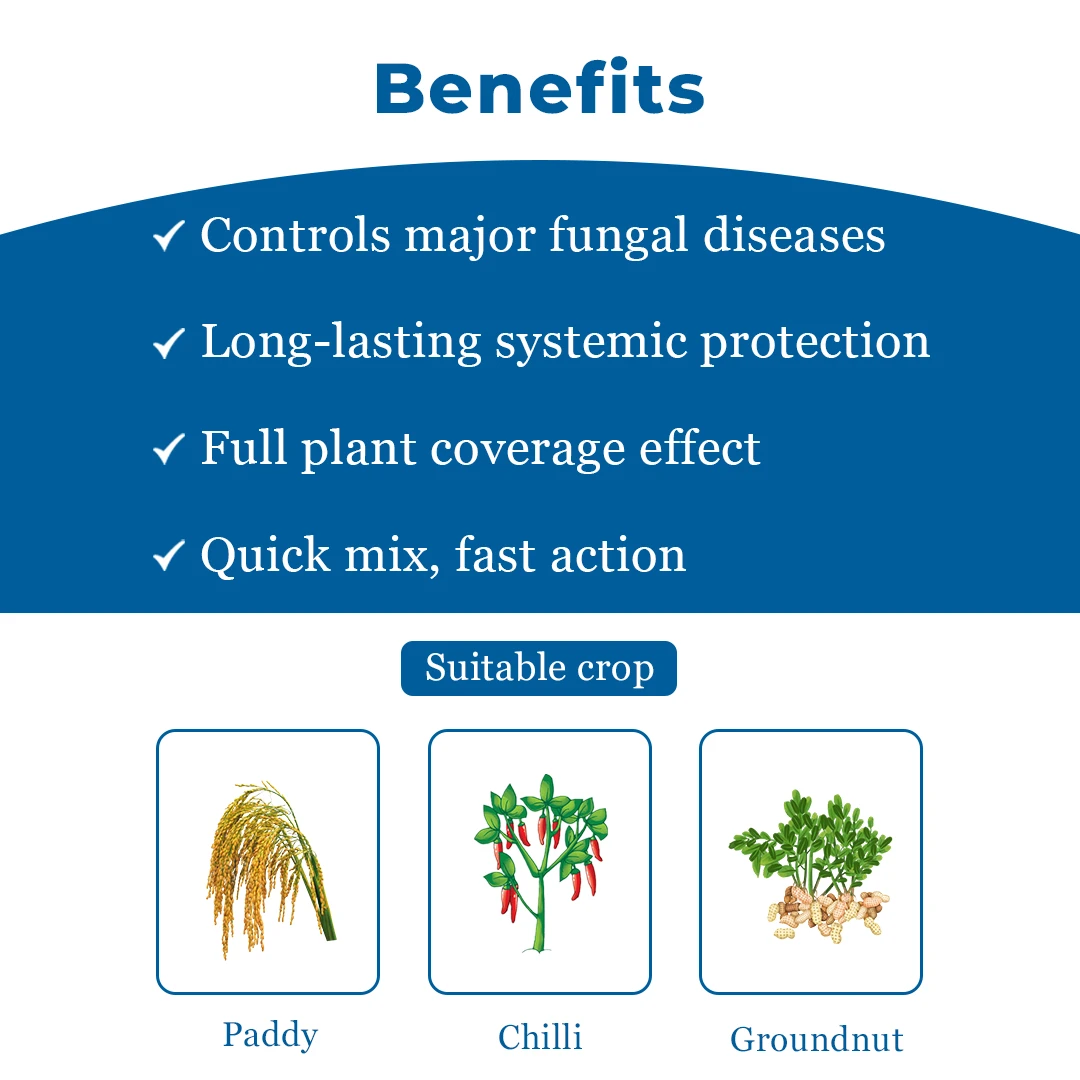 Benefits

✓ Controls major fungal diseases

✓ Long-lasting systemic protection

✓ Full plant coverage effect

✓ Quick mix, fast action

Suitable crop

Paddy

Chilli

Groundnut